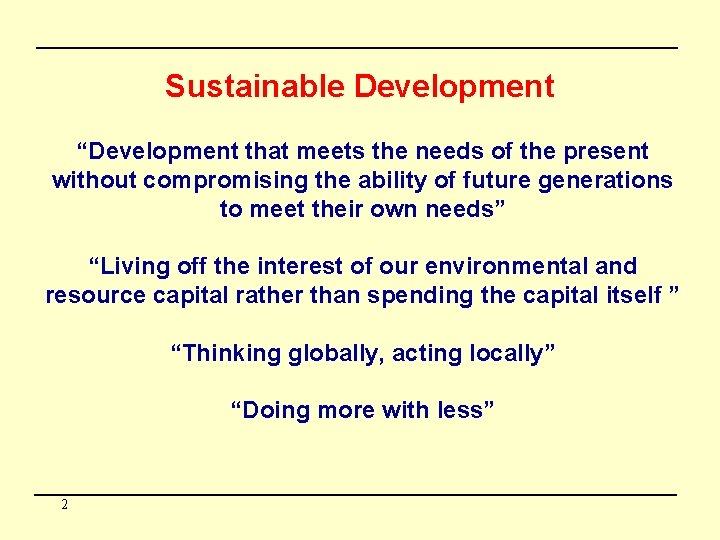 Sustainable Development

“Development that meets the needs of the present without compromising the ability of future generations to meet their own needs”

“Living off the interest of our environmental and resource capital rather than spending the capital itself ”

“Thinking globally, acting locally”

“Doing more with less”

2